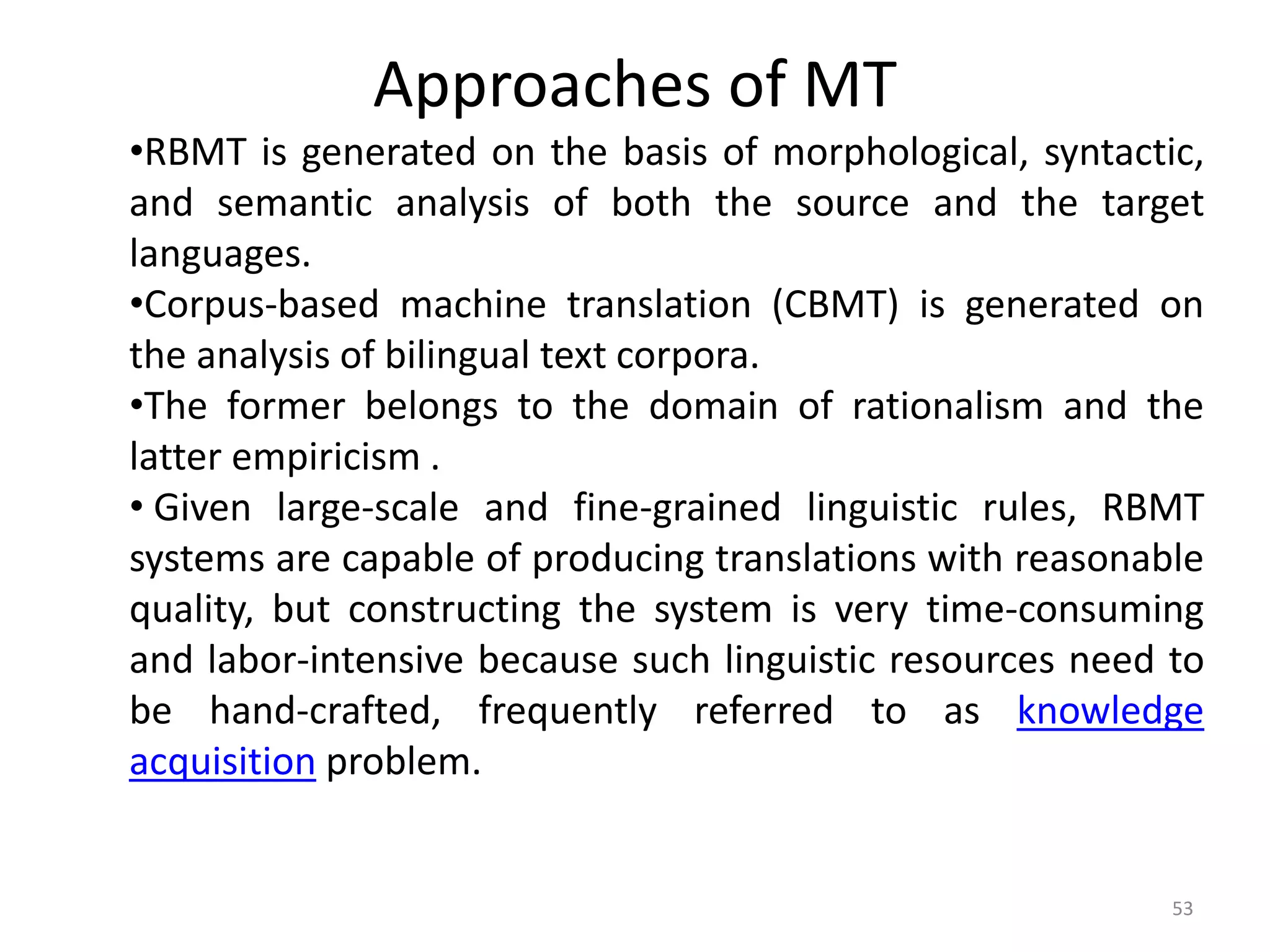 Approaches of MT

•RBMT is generated on the basis of morphological, syntactic, and semantic analysis of both the source and the target languages.

•Corpus-based machine translation (CBMT) is generated on the analysis of bilingual text corpora.

•The former belongs to the domain of rationalism and the latter empiricism .

• Given large-scale and fine-grained linguistic rules, RBMT systems are capable of producing translations with reasonable quality, but constructing the system is very time-consuming and labor-intensive because such linguistic resources need to be hand-crafted, frequently referred to as knowledge acquisition problem.

53